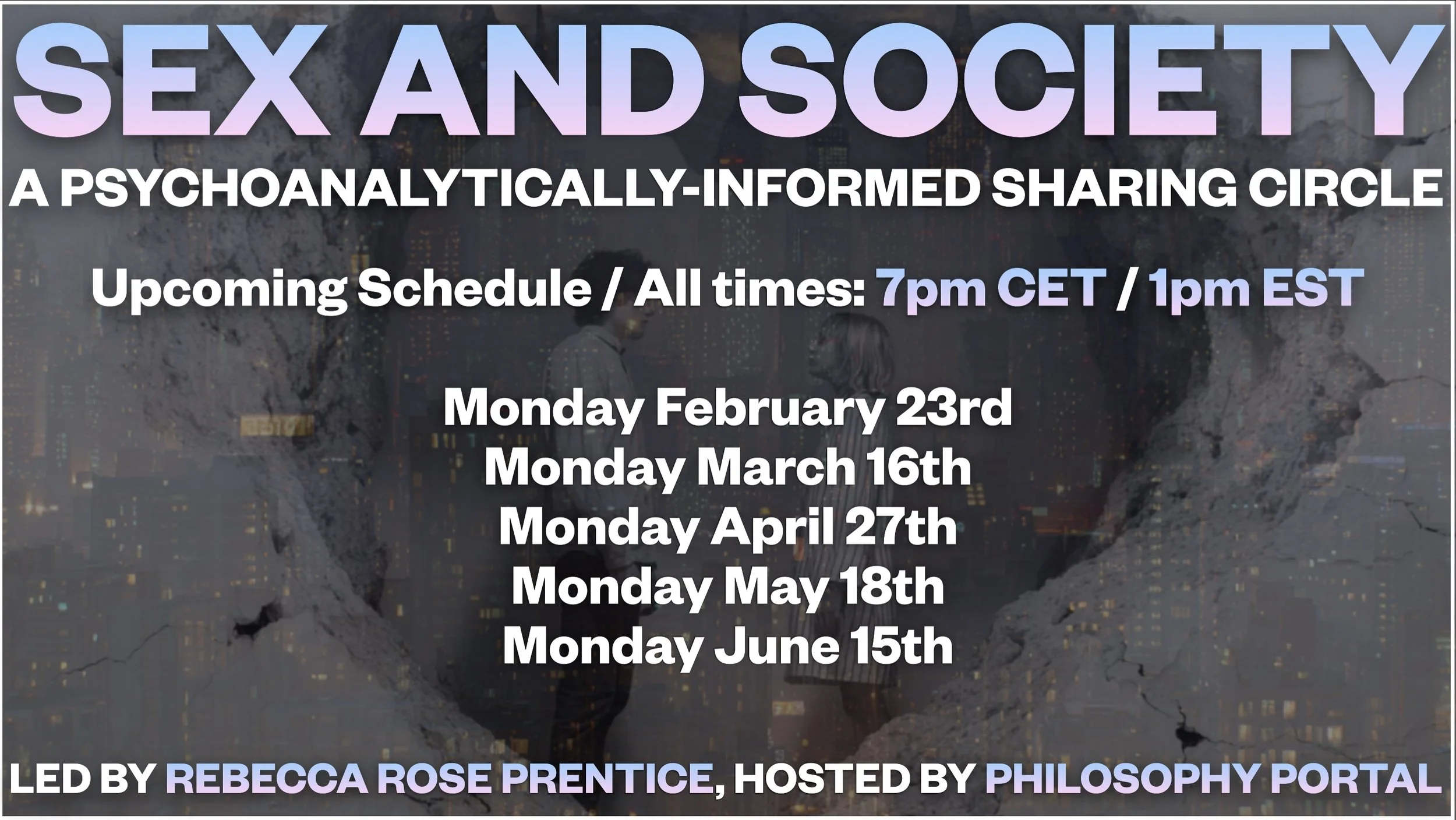 SEX AND SOCIETY

A PSYCHOANALYTICALLY-INFORMED SHARING CIRCLE

Upcoming Schedule / All times: 7pm CET / 1pm EST

Monday February 23rd
Monday March 16th
Monday April 27th
Monday May 18th
Monday June 15th

LED BY REBECCA ROSE PRENTICE, HOSTED BY PHILOSOPHY PORTAL